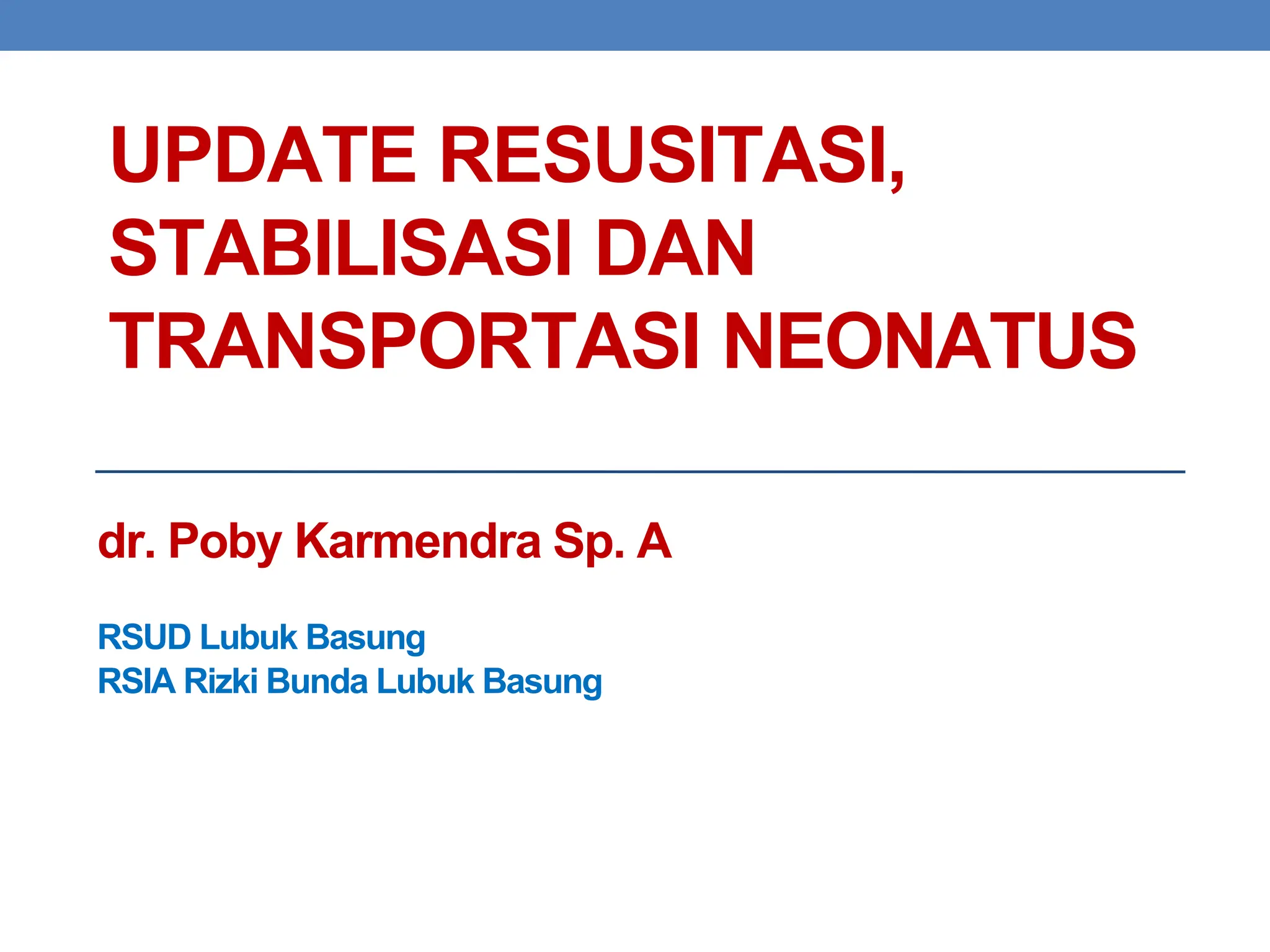 UPDATE RESUSITASI, STABILISASI DAN TRANSPORTASI NEONATUS

dr. Poby Karmendra Sp. A

RSUD Lubuk Basung
RSIA Rizki Bunda Lubuk Basung